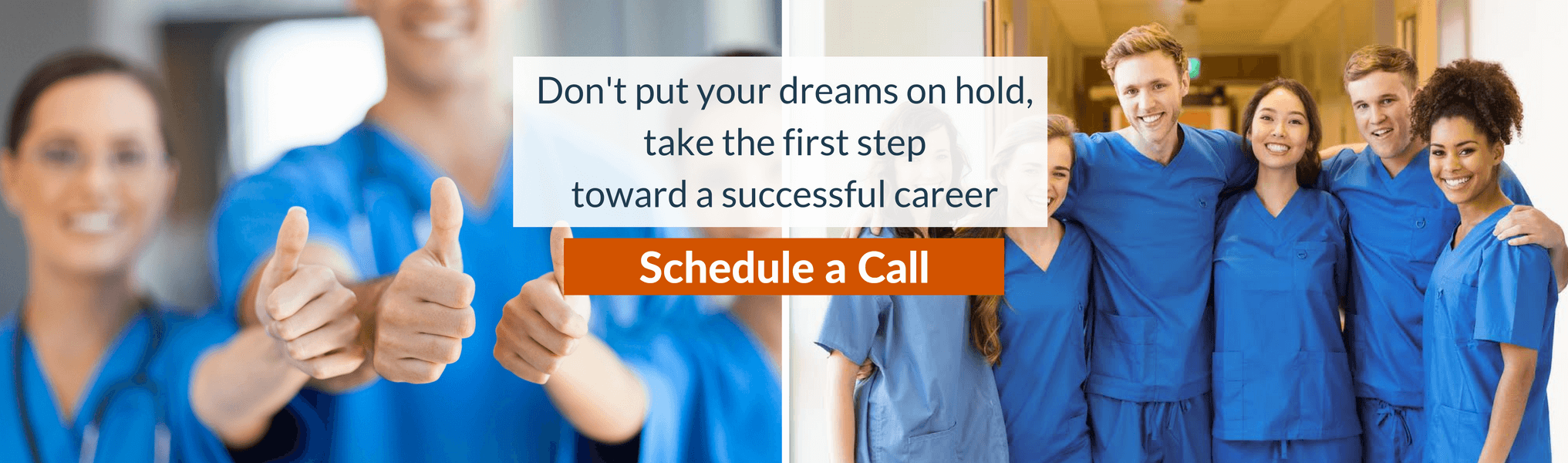 Don't put your dreams on hold, take the first step toward a successful career

Schedule a Call